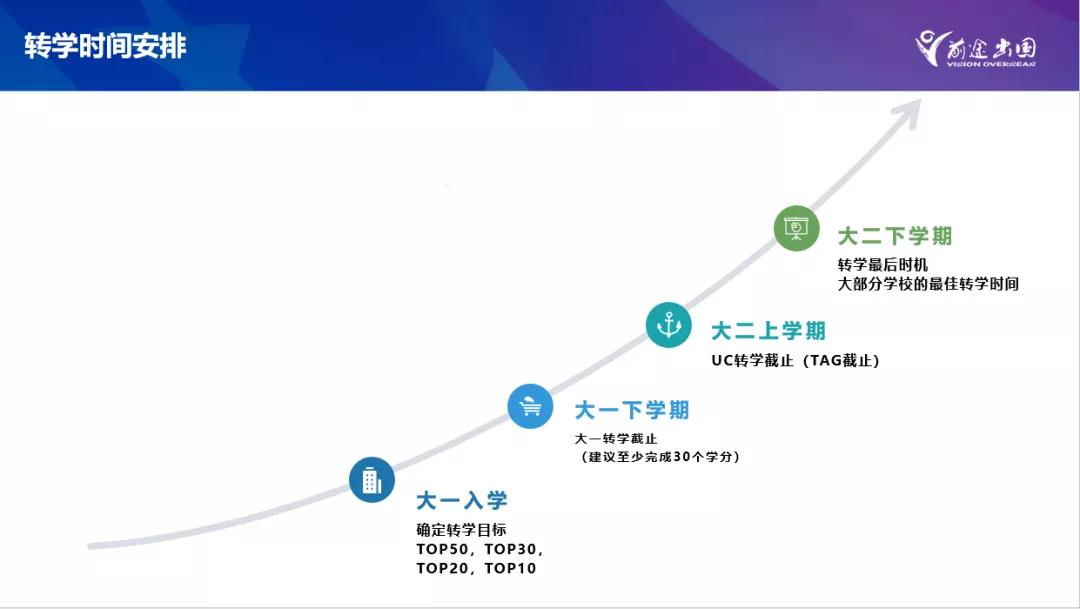 转学时间安排

前途出国
VISION OVERSEAS

大二下学期
转学最后时机
大部分学校的最佳转学时间

大二上学期
UC转学截止（TAG截止）

大一下学期
大一转学截止
（建议至少完成30个学分）

大一入学
确定转学目标
TOP50，TOP30，
TOP20，TOP10